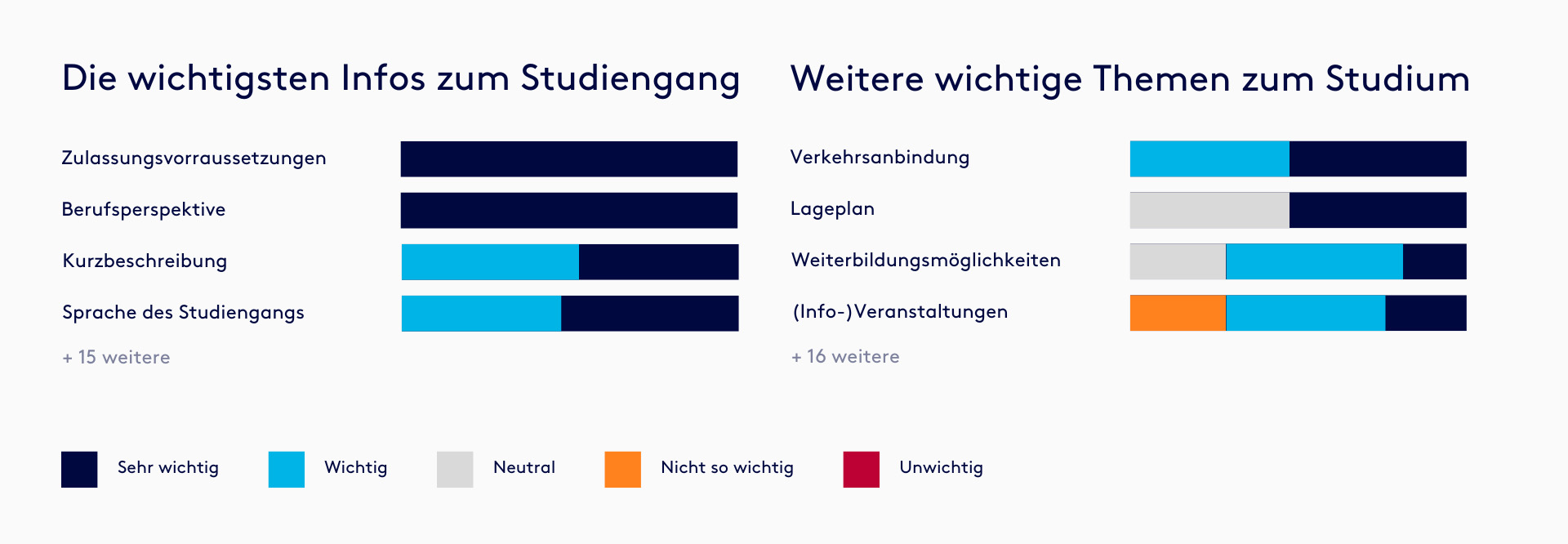 Die wichtigsten Infos zum Studiengang

Zulassungsvorraussetzungen

Berufsperspektive

Kurzbeschreibung

Sprache des Studiengangs

+ 15 weitere

Weitere wichtige Themen zum Studium

Verkehrsanbindung

Lageplan

Weiterbildungsmöglichkeiten

(Info-)Veranstaltungen

+ 16 weitere

Sehr wichtig

Wichtig

Neutral

Nicht so wichtig

Unwichtig